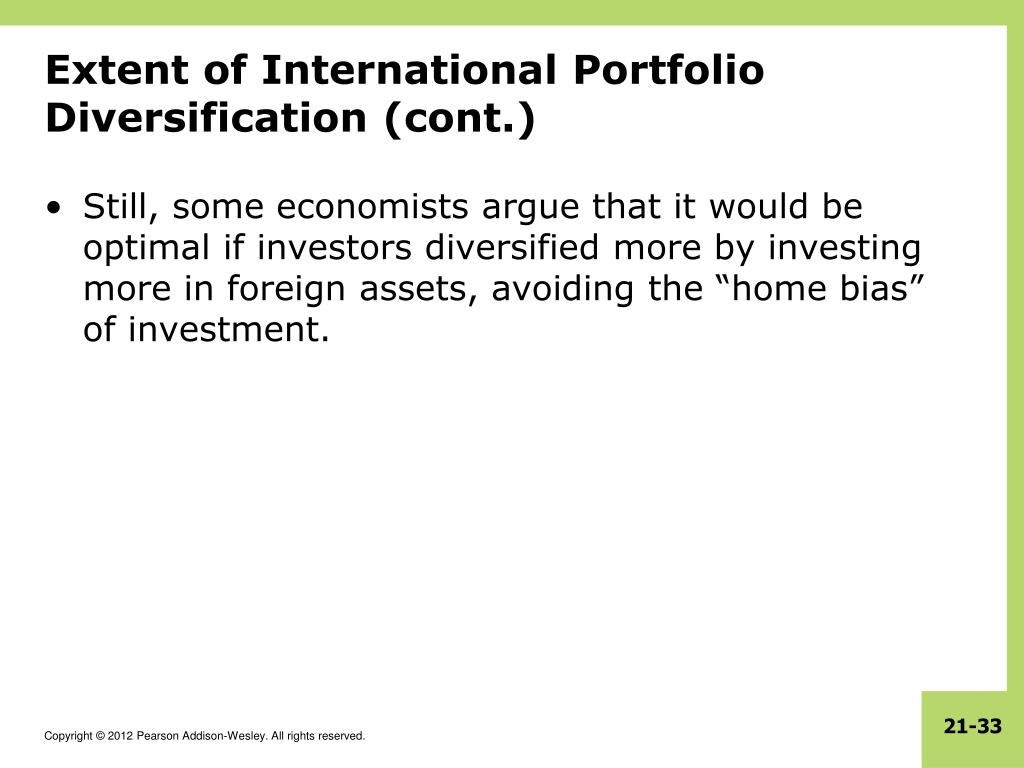 Extent of International Portfolio Diversification (cont.)

• Still, some economists argue that it would be optimal if investors diversified more by investing more in foreign assets, avoiding the “home bias” of investment.

Copyright © 2012 Pearson Addison-Wesley. All rights reserved.

21-33